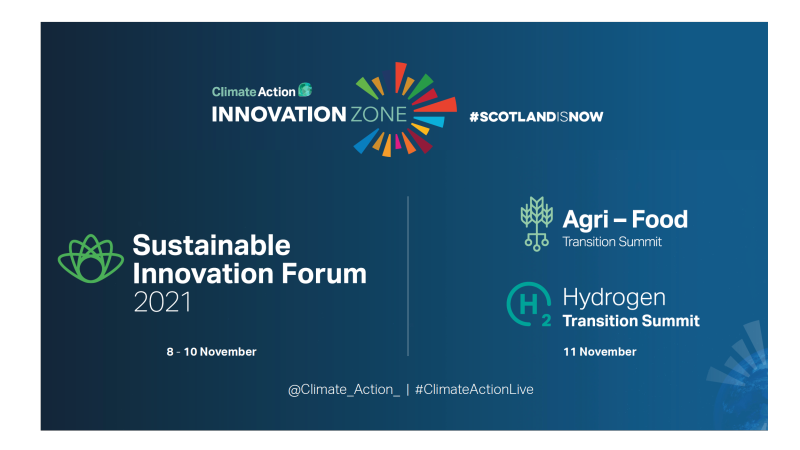 Climate Action
INNOVATION ZONE

#SCOTLANDISNOW

Sustainable Innovation Forum 2021

8 - 10 November

Agri – Food
Transition Summit

$H_2$ Hydrogen
Transition Summit

11 November

@Climate_Action_ | #ClimateActionLive